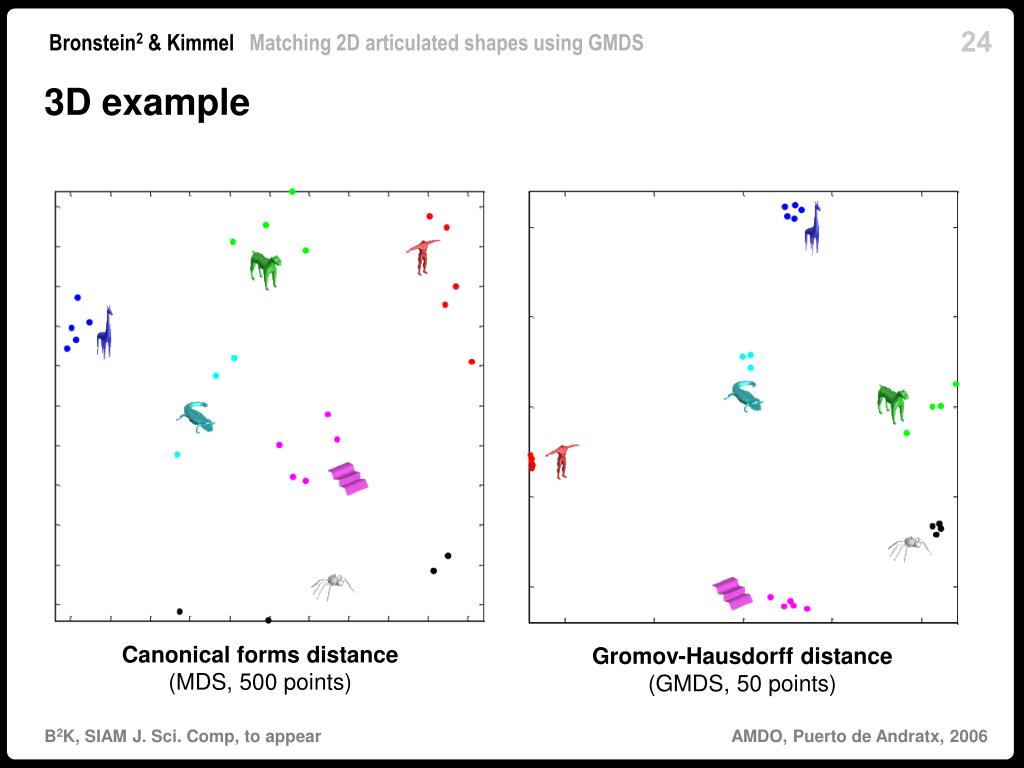 Bronstein$^2$ & Kimmel Matching 2D articulated shapes using GMDS

24

3D example

Canonical forms distance
(MDS, 500 points)

Gromov-Hausdorff distance
(GMDS, 50 points)

B$^2$K, SIAM J. Sci. Comp, to appear

AMDO, Puerto de Andratx, 2006